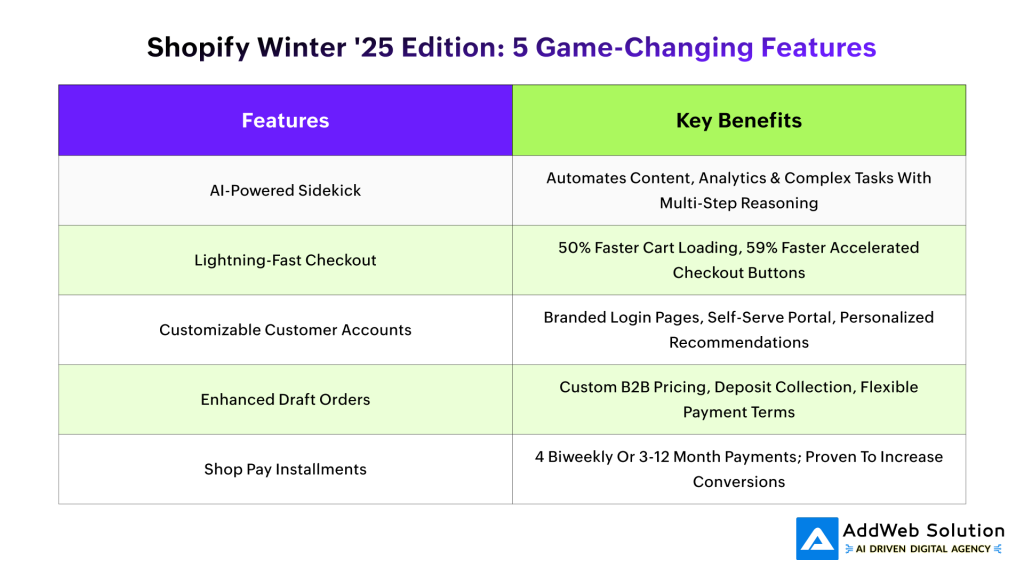 Shopify Winter '25 Edition: 5 Game-Changing Features

| Features | Key Benefits |
|---|---|
| AI-Powered Sidekick | Automates Content, Analytics & Complex Tasks With Multi-Step Reasoning |
| Lightning-Fast Checkout | 50% Faster Cart Loading, 59% Faster Accelerated Checkout Buttons |
| Customizable Customer Accounts | Branded Login Pages, Self-Serve Portal, Personalized Recommendations |
| Enhanced Draft Orders | Custom B2B Pricing, Deposit Collection, Flexible Payment Terms |
| Shop Pay Installments | 4 Biweekly Or 3-12 Month Payments; Proven To Increase Conversions |

AddWeb Solution
AI DRIVEN DIGITAL AGENCY